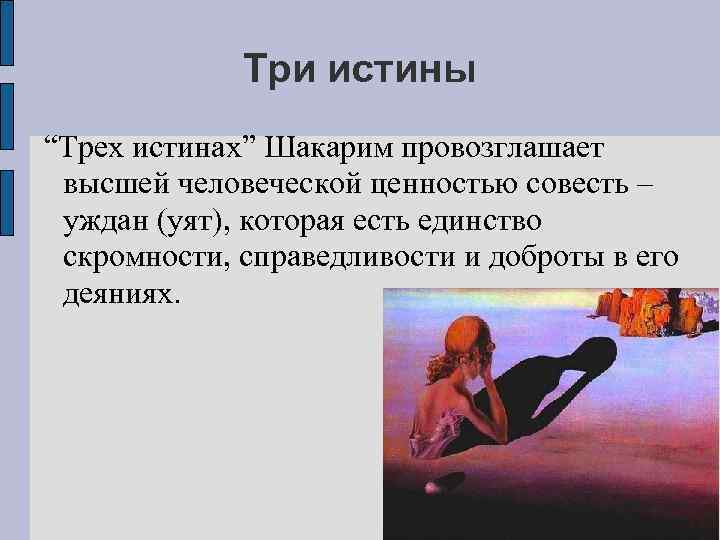 Три истины

“Трех истинах” Шакарим провозглашает высшей человеческой ценностью совесть – уждан (уят), которая есть единство скромности, справедливости и доброты в его деяниях.